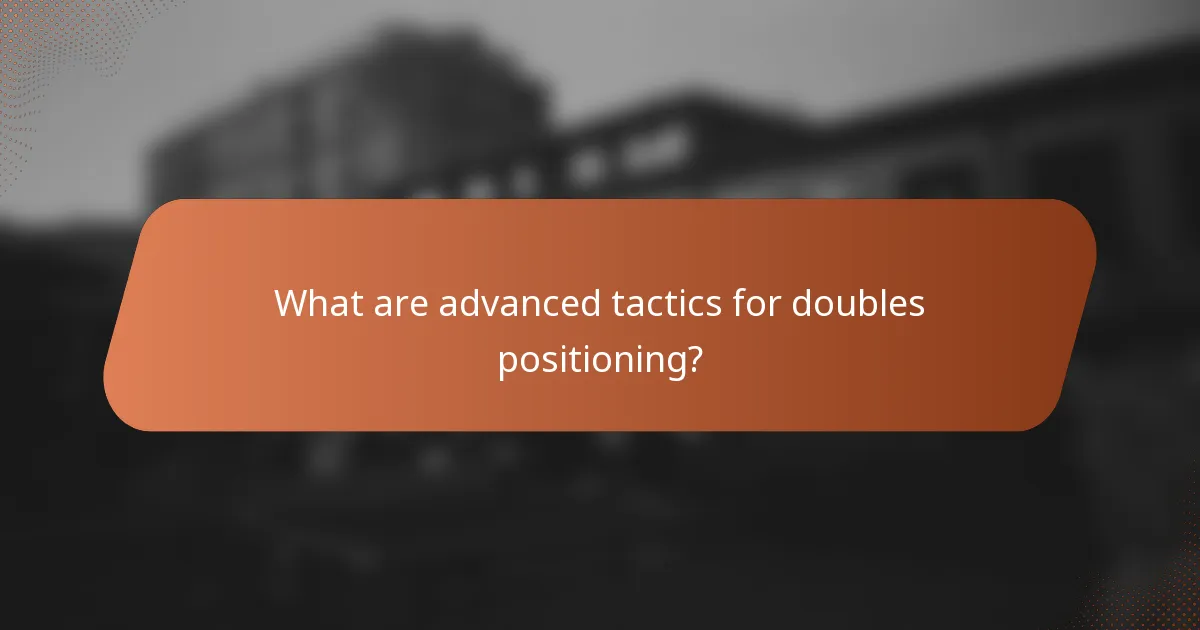 What are advanced tactics for doubles positioning?